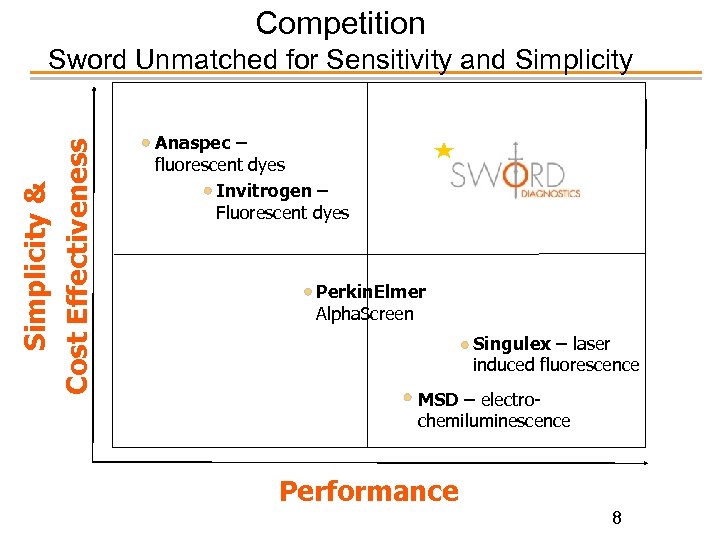 Competition
Sword Unmatched for Sensitivity and Simplicity

Simplicity & Cost Effectiveness

Anaspec – fluorescent dyes

Invitrogen – Fluorescent dyes

SWORD DIAGNOSTICS

PerkinElmer AlphaScreen

Singulex – laser induced fluorescence

MSD – electro-chemiluminescence

Performance

8